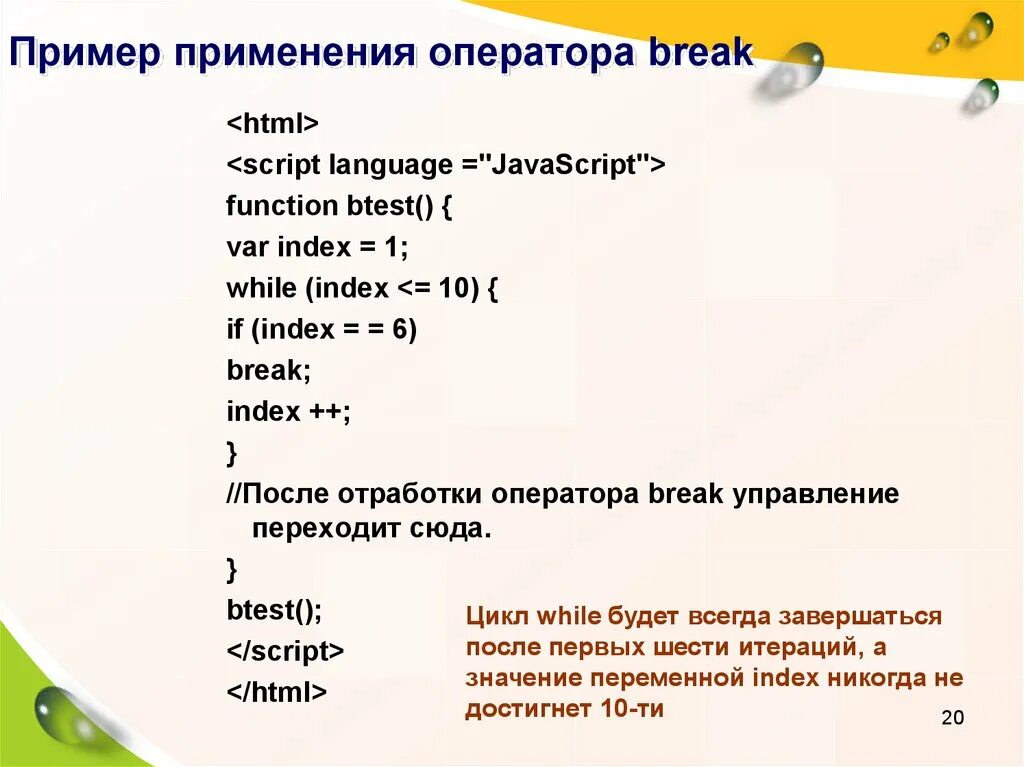 Пример применения оператора break

<html>
<script language ="JavaScript">
function btest() {
var index = 1;
while (index <= 10) {
if (index = = 6)
break;
index ++;
}
//После отработки оператора break управление переходит сюда.
}
btest();
</script>
</html>

Цикл while будет всегда завершаться после первых шести итераций, а значение переменной index никогда не достигнет 10-ти

20